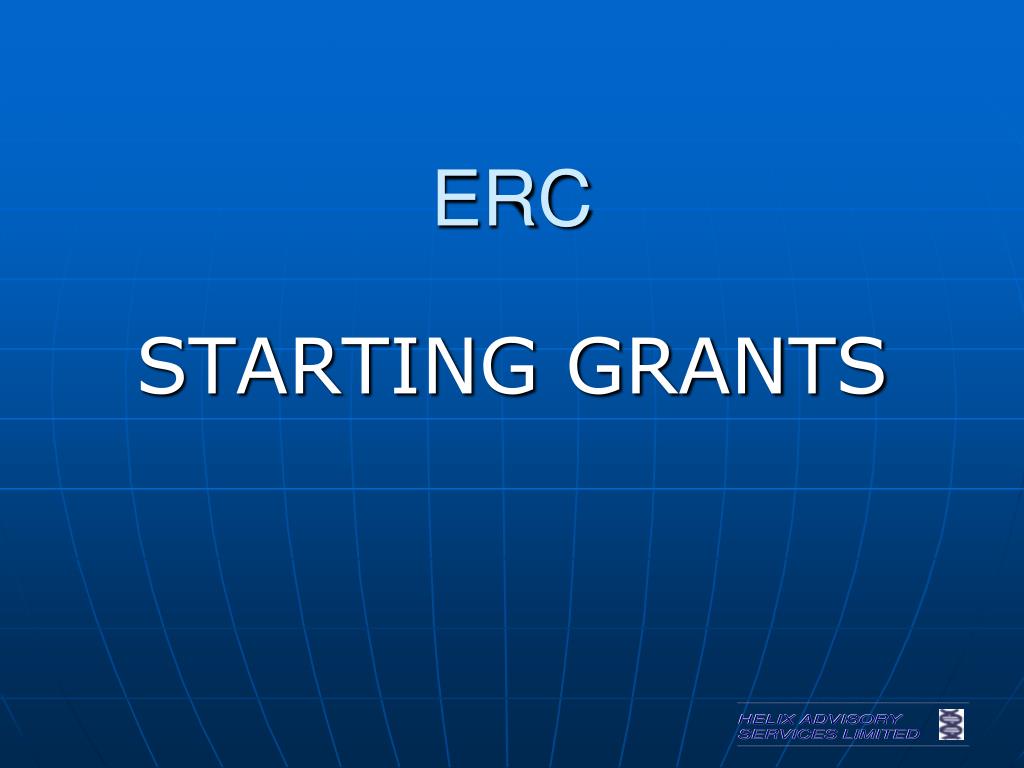 ERC

STARTING GRANTS

HELIX ADVISORY SERVICES LIMITED